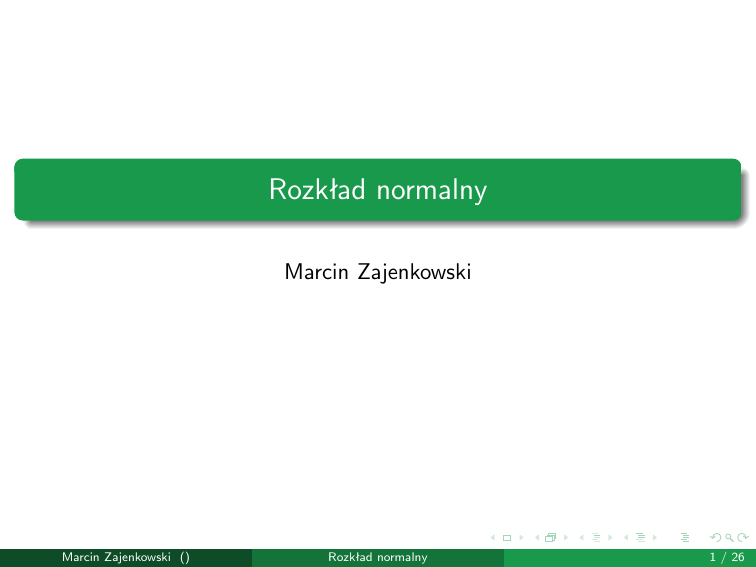 Rozkład normalny

Marcin Zajenkowski

Marcin Zajenkowski () Rozkład normalny 1 / 26